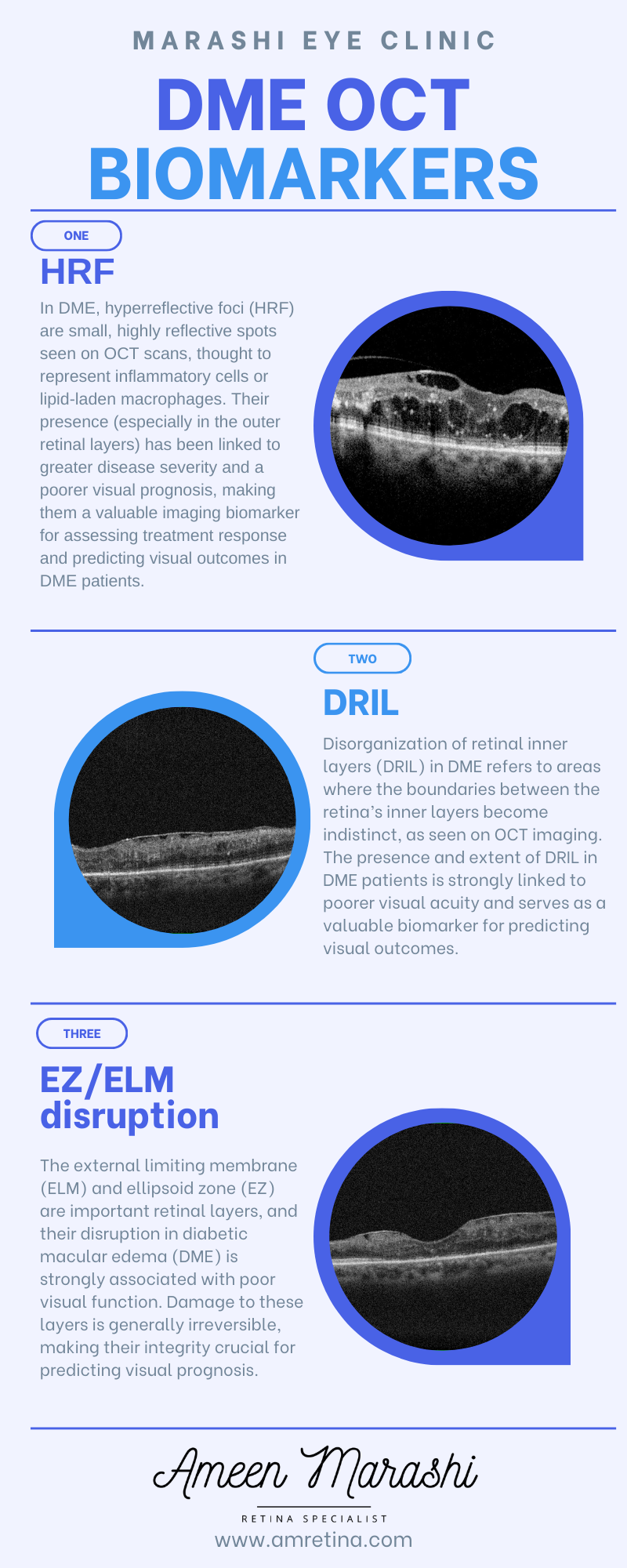 MARASHI EYE CLINIC

DME OCT BIOMARKERS

ONE

HRF

In DME, hyperreflective foci (HRF) are small, highly reflective spots seen on OCT scans, thought to represent inflammatory cells or lipid-laden macrophages. Their presence (especially in the outer retinal layers) has been linked to greater disease severity and a poorer visual prognosis, making them a valuable imaging biomarker for assessing treatment response and predicting visual outcomes in DME patients.

TWO

DRIL

Disorganization of retinal inner layers (DRIL) in DME refers to areas where the boundaries between the retina's inner layers become indistinct, as seen on OCT imaging. The presence and extent of DRIL in DME patients is strongly linked to poorer visual acuity and serves as a valuable biomarker for predicting visual outcomes.

THREE

EZ/ELM disruption

The external limiting membrane (ELM) and ellipsoid zone (EZ) are important retinal layers, and their disruption in diabetic macular edema (DME) is strongly associated with poor visual function. Damage to these layers is generally irreversible, making their integrity crucial for predicting visual prognosis.

Ameen Marashi

RETINA SPECIALIST

www.amretina.com